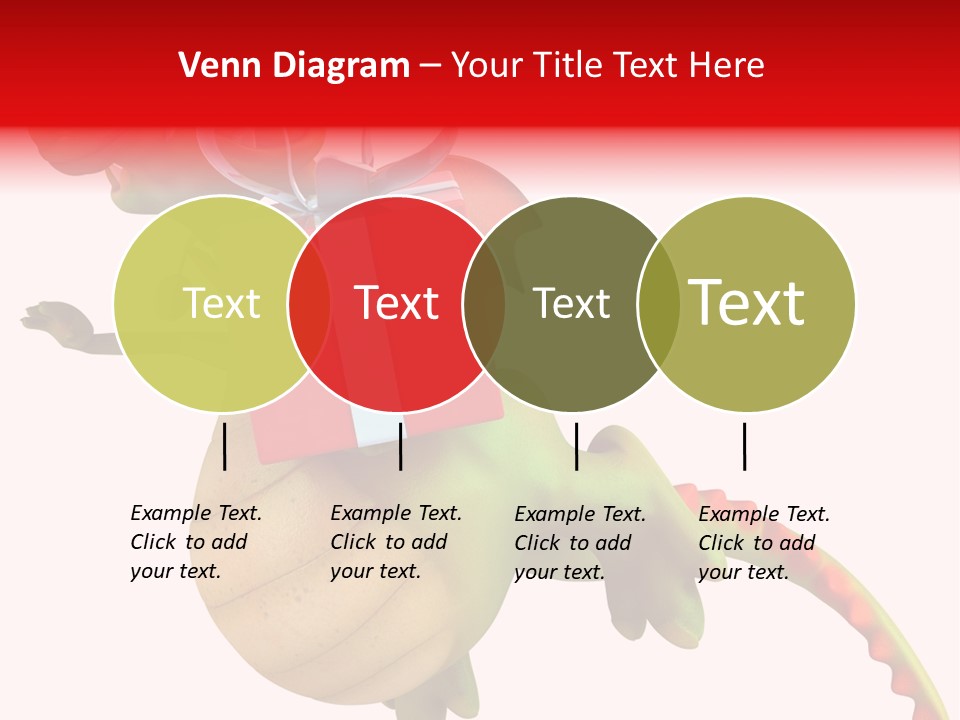 Venn Diagram – Your Title Text Here

Text

Text

Text

Text

Example Text. Click to add your text.

Example Text. Click to add your text.

Example Text. Click to add your text.

Example Text. Click to add your text.